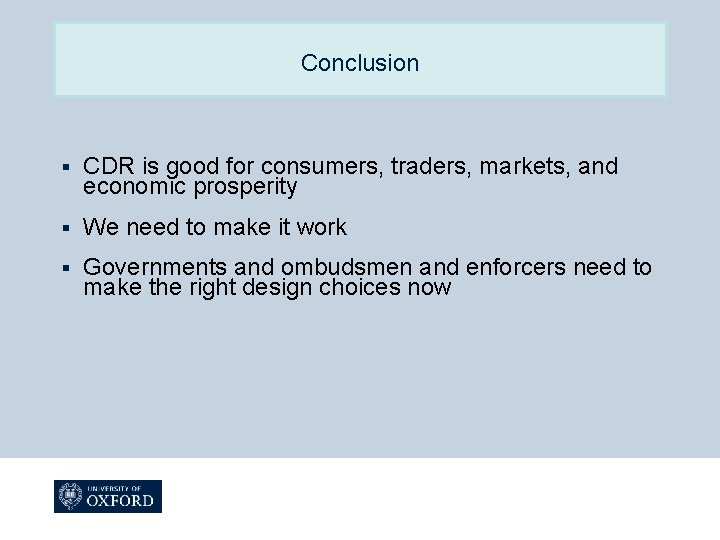 Conclusion

▪ CDR is good for consumers, traders, markets, and economic prosperity

▪ We need to make it work

▪ Governments and ombudsmen and enforcers need to make the right design choices now

UNIVERSITY OF
OXFORD